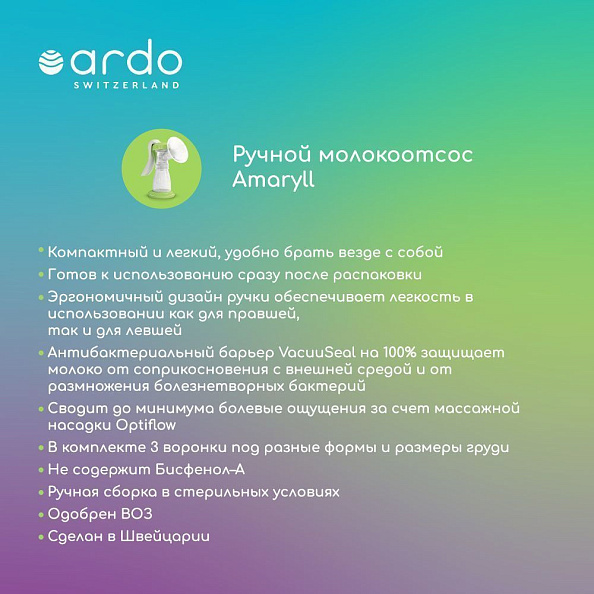 ardo
SWITZERLAND

Ручной молокоотсос Amaryll

• Компактный и легкий, удобно брать везде с собой
• Готов к использованию сразу после распаковки
• Эргономичный дизайн ручки обеспечивает легкость в использовании как для правшей, так и для левшей
• Антибактериальный барьер VacuuSeal на 100% защищает молоко от соприкосновения с внешней средой и от размножения болезнетворных бактерий
• Сводит до минимума болевые ощущения за счет массажной насадки Optiflow
• В комплекте 3 воронки под разные формы и размеры груди
• Не содержит Бисфенол-А
• Ручная сборка в стерильных условиях
• Одобрен ВОЗ
• Сделан в Швейцарии